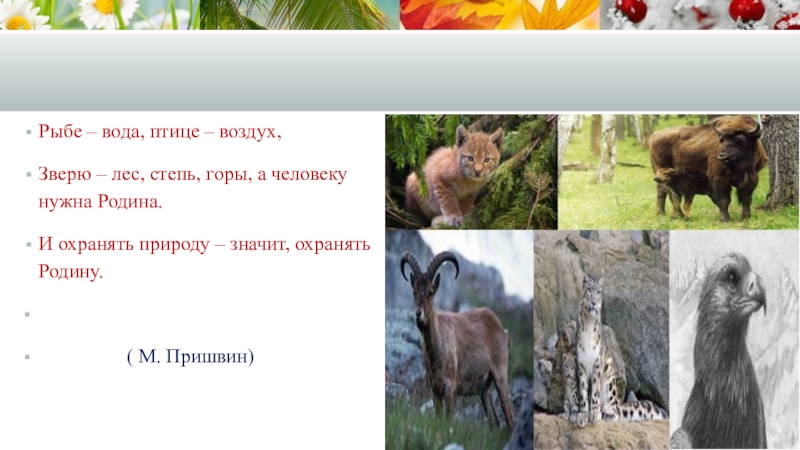 Рыбе – вода, птице – воздух,

Зверю – лес, степь, горы, а человеку нужна Родина.

И охранять природу – значит, охранять Родину.

( М. Пришвин)